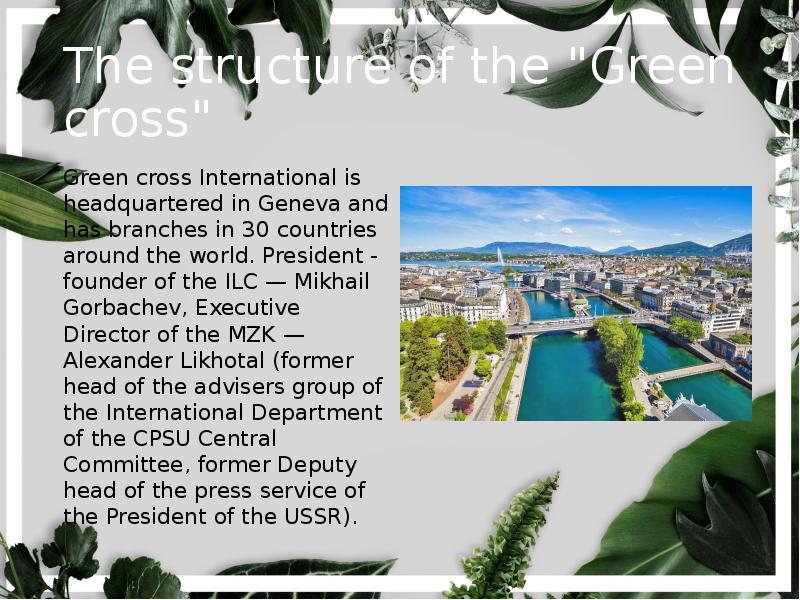 The structure of the "Green cross"

Green cross International is headquartered in Geneva and has branches in 30 countries around the world. President - founder of the ILC — Mikhail Gorbachev, Executive Director of the MZK — Alexander Likhotal (former head of the advisers group of the International Department of the CPSU Central Committee, former Deputy head of the press service of the President of the USSR).